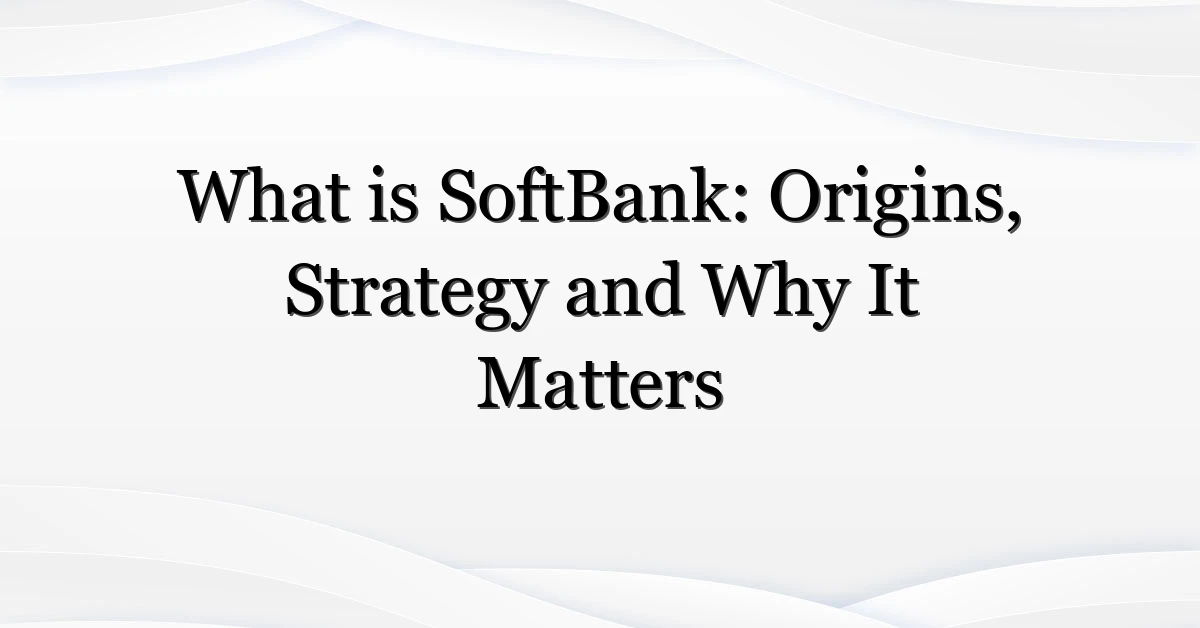 What is SoftBank: Origins, Strategy and Why It Matters